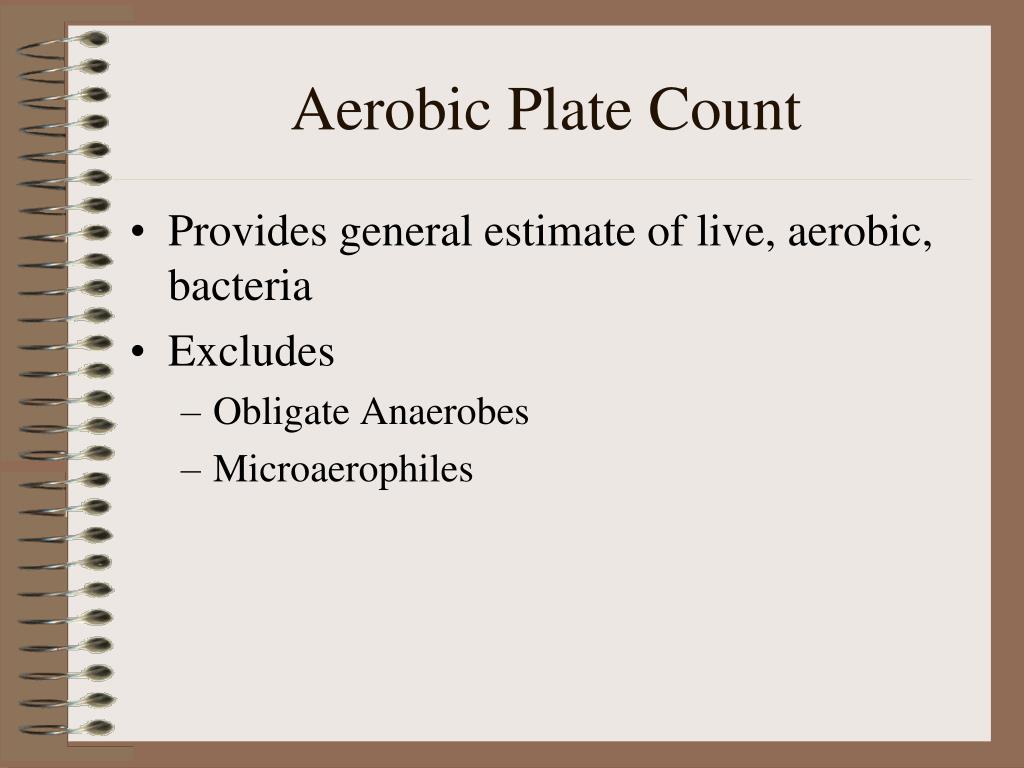 Aerobic Plate Count

• Provides general estimate of live, aerobic, bacteria
• Excludes
– Obligate Anaerobes
– Microaerophiles